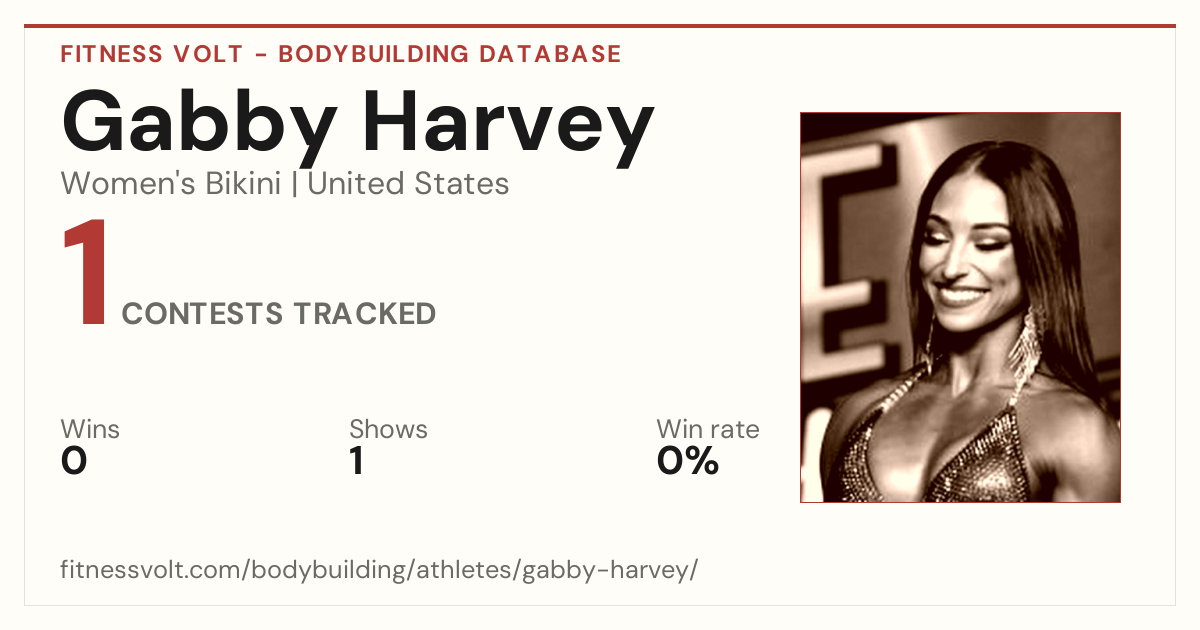 FITNESS VOLT - BODYBUILDING DATABASE

Gabby Harvey

Women's Bikini | United States

1 CONTESTS TRACKED

Wins
0

Shows
1

Win rate
0%

fitnessvolt.com/bodybuilding/athletes/gabby-harvey/